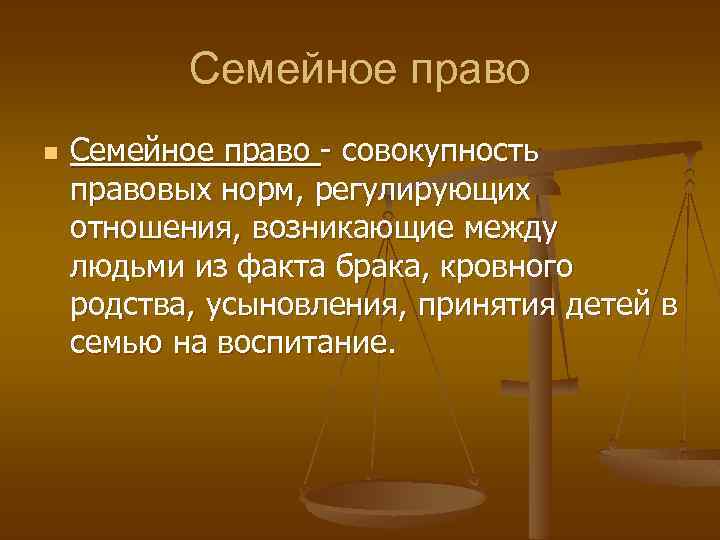 Семейное право

Семейное право - совокупность правовых норм, регулирующих отношения, возникающие между людьми из факта брака, кровного родства, усыновления, принятия детей в семью на воспитание.